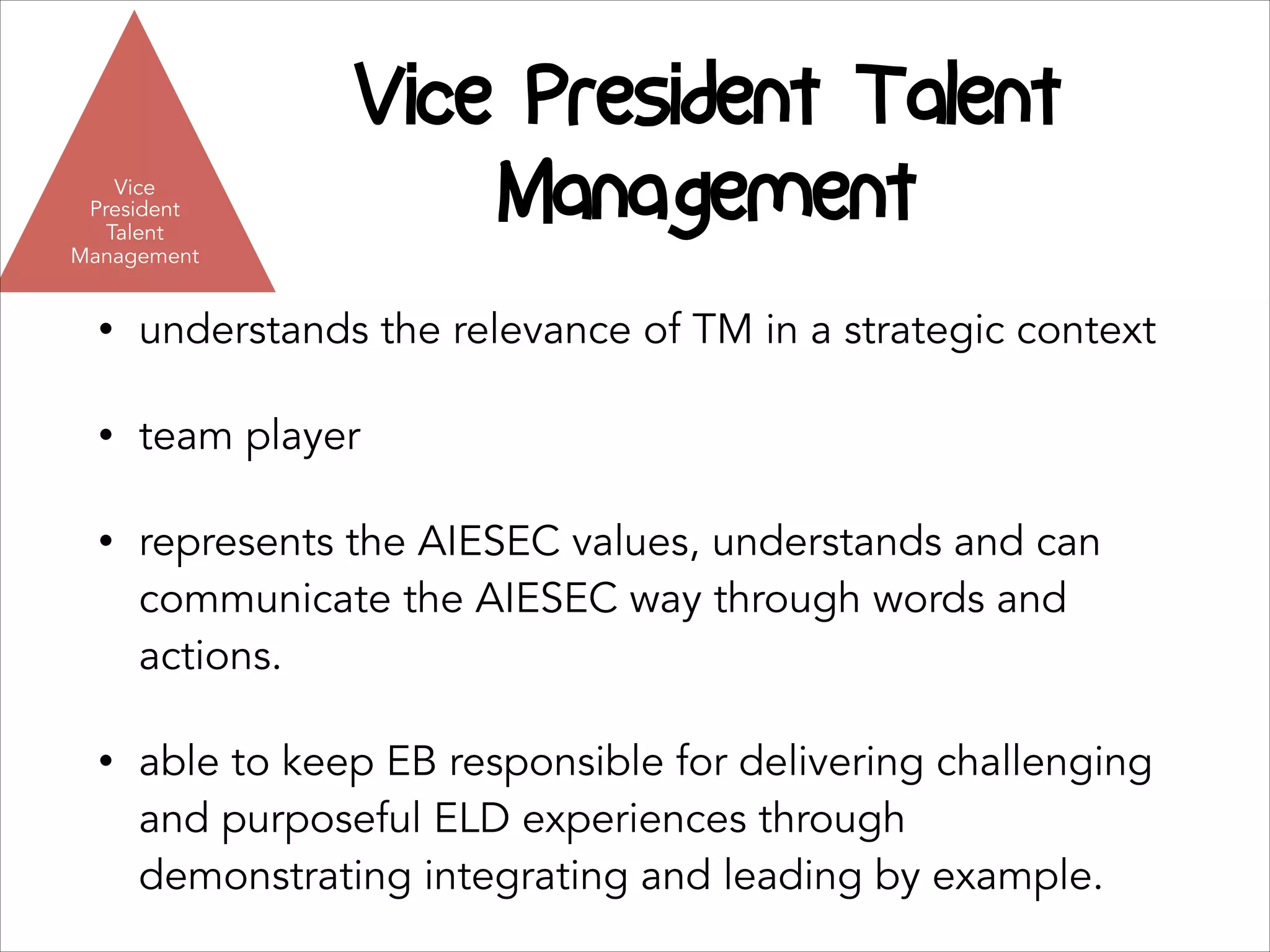 Vice President Talent Management

Vice President Talent Management

• understands the relevance of TM in a strategic context

• team player

• represents the AIESEC values, understands and can communicate the AIESEC way through words and actions.

• able to keep EB responsible for delivering challenging and purposeful ELD experiences through demonstrating integrating and leading by example.